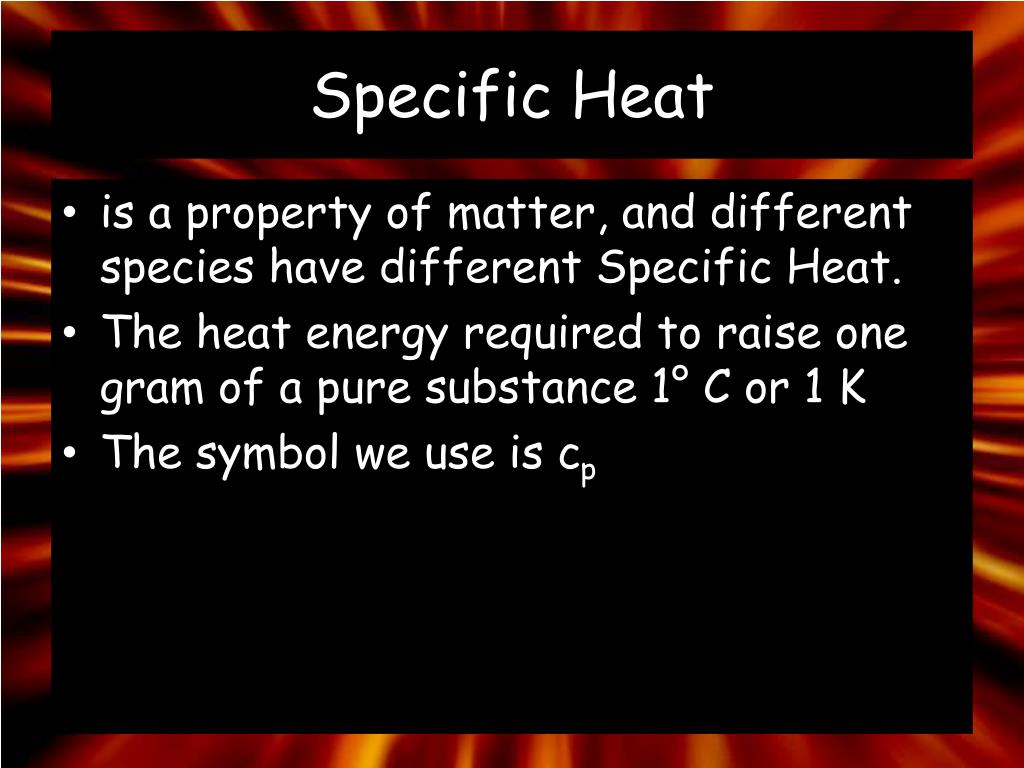 Specific Heat

• is a property of matter, and different species have different Specific Heat.
• The heat energy required to raise one gram of a pure substance 1° C or 1 K
• The symbol we use is $c_p$